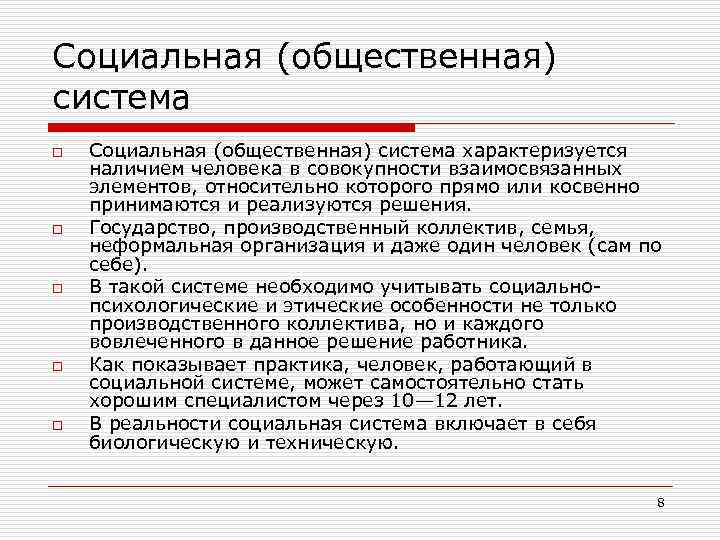 Социальная (общественная) система

Социальная (общественная) система характеризуется наличием человека в совокупности взаимосвязанных элементов, относительно которого прямо или косвенно принимаются и реализуются решения.

Государство, производственный коллектив, семья, неформальная организация и даже один человек (сам по себе).

В такой системе необходимо учитывать социально-психологические и этические особенности не только производственного коллектива, но и каждого вовлеченного в данное решение работника.

Как показывает практика, человек, работающий в социальной системе, может самостоятельно стать хорошим специалистом через 10—12 лет.

В реальности социальная система включает в себя биологическую и техническую.

8